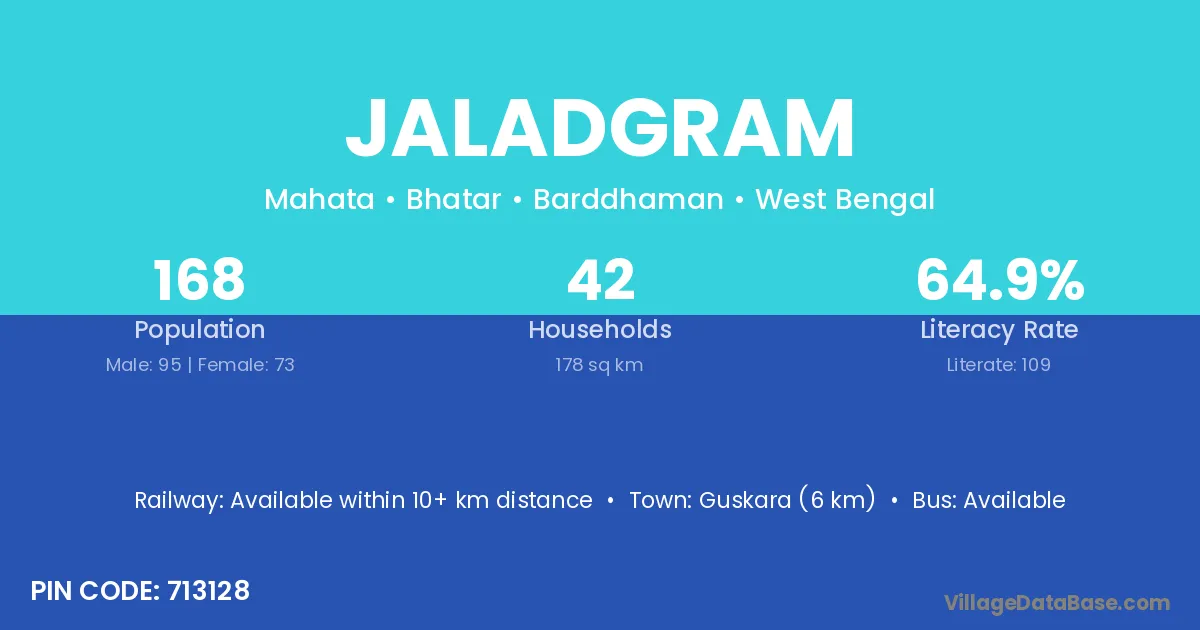 JALADGRAM

Mahata • Bhatar • Barddhaman • West Bengal

168
Population
Male: 95 | Female: 73

42
Households
178 sq km

64.9%
Literacy Rate
Literate: 109

Railway: Available within 10+ km distance • Town: Guskara (6 km) • Bus: Available

PIN CODE: 713128

VillageDataBase.com